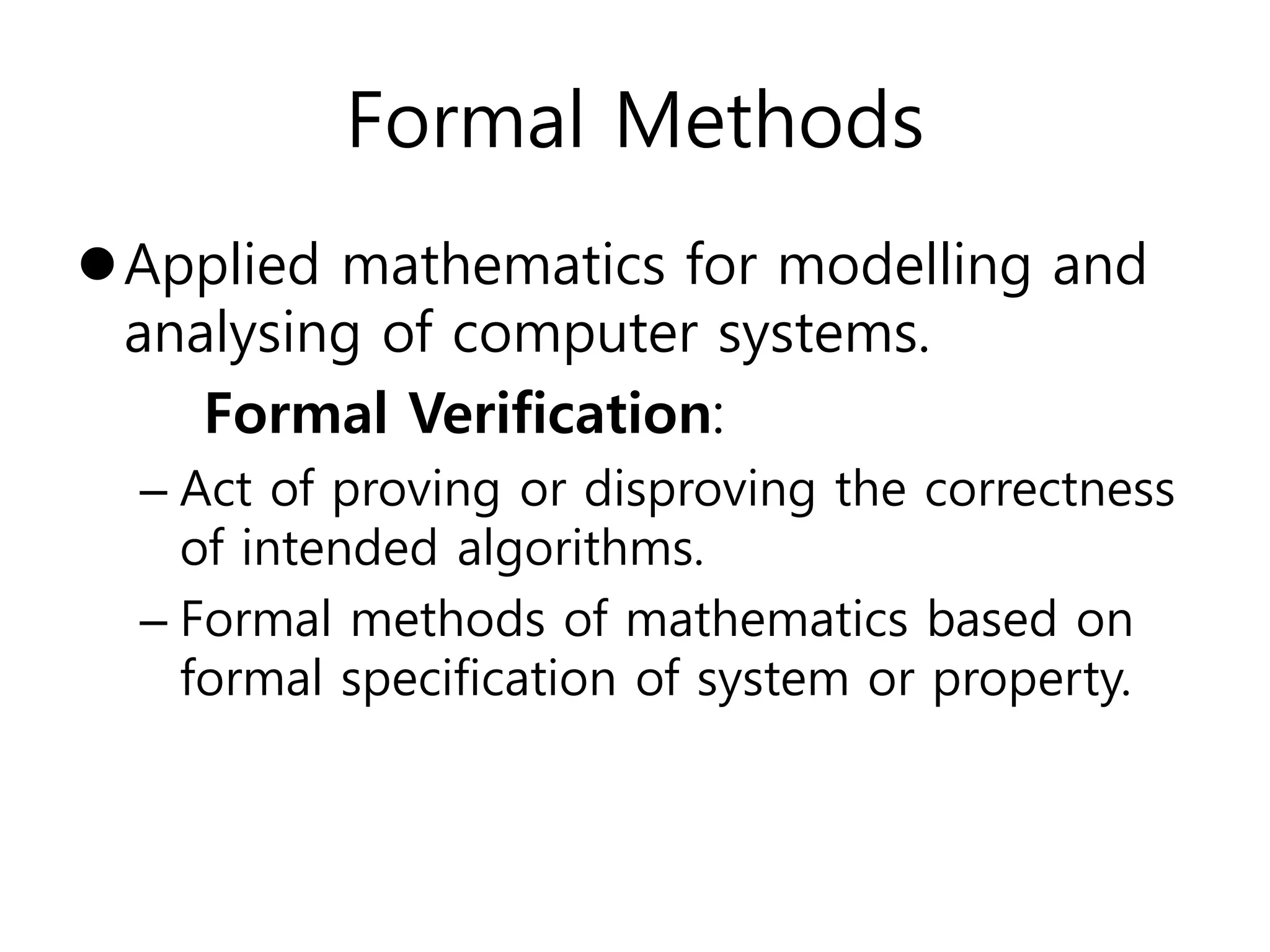 Formal Methods

● Applied mathematics for modelling and analysing of computer systems.

Formal Verification:

– Act of proving or disproving the correctness of intended algorithms.

– Formal methods of mathematics based on formal specification of system or property.